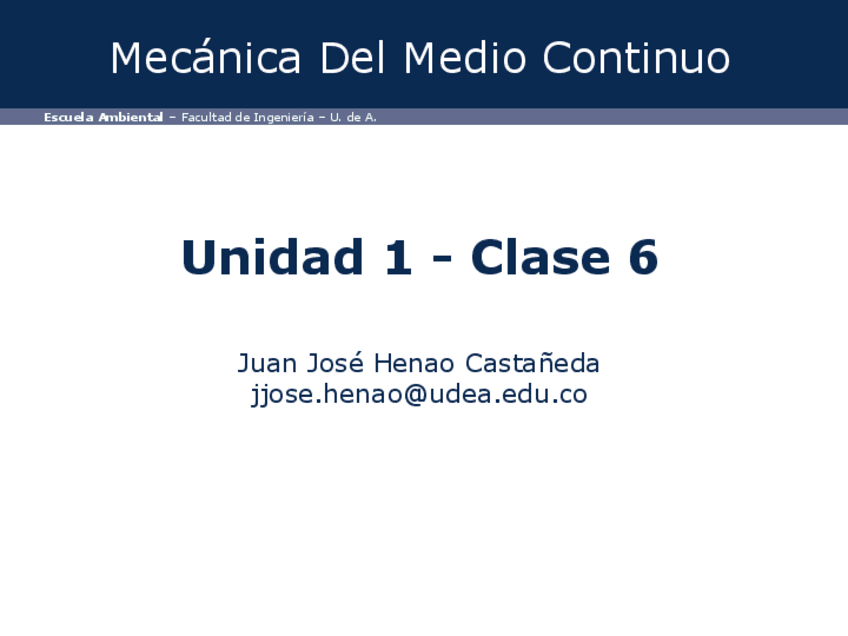 Mecánica Del Medio Continuo

Escuela Ambiental – Facultad de Ingeniería – U. de A.

Unidad 1 - Clase 6

Juan José Henao Castañeda
jjose.henao@udea.edu.co